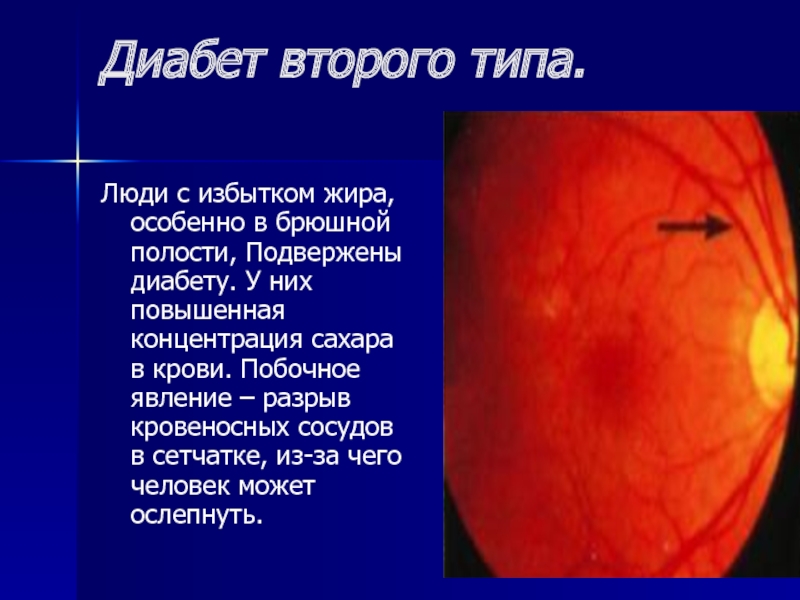 Диабет второго типа.

Люди с избытком жира, особенно в брюшной полости, Подвержены диабету. У них повышенная концентрация сахара в крови. Побочное явление – разрыв кровеносных сосудов в сетчатке, из-за чего человек может ослепнуть.